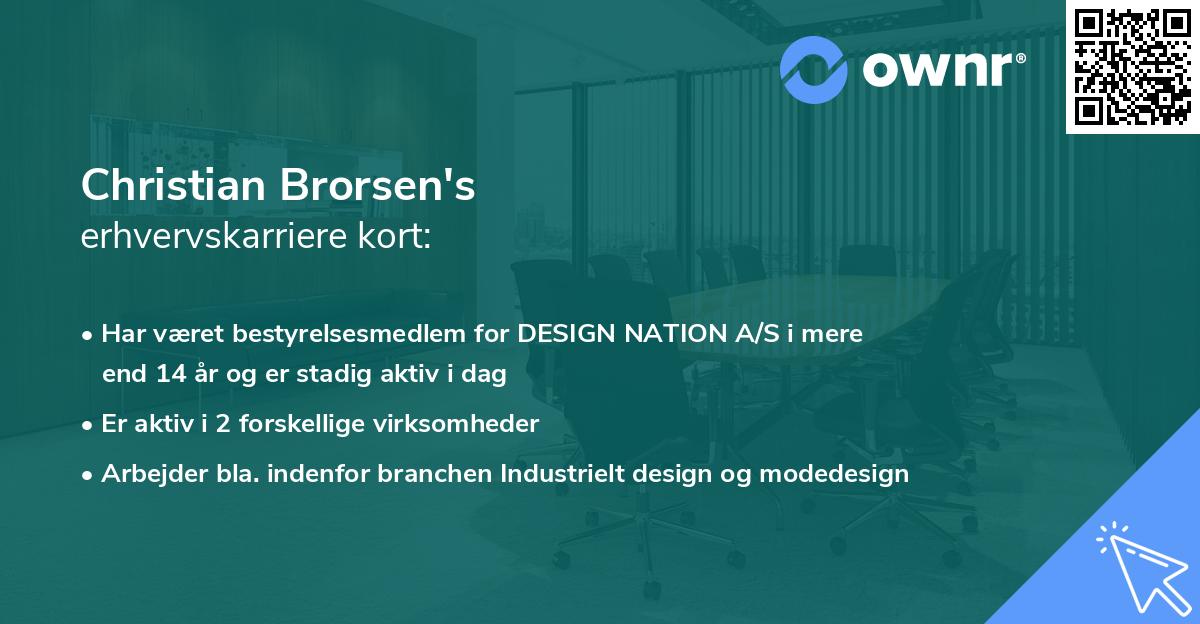 ownr®

Christian Brorsen's
erhvervskarriere kort:

• Har været bestyrelsesmedlem for DESIGN NATION A/S i mere end 14 år og er stadig aktiv i dag
• Er aktiv i 2 forskellige virksomheder
• Arbejder bla. indenfor branchen Industrielt design og modedesign